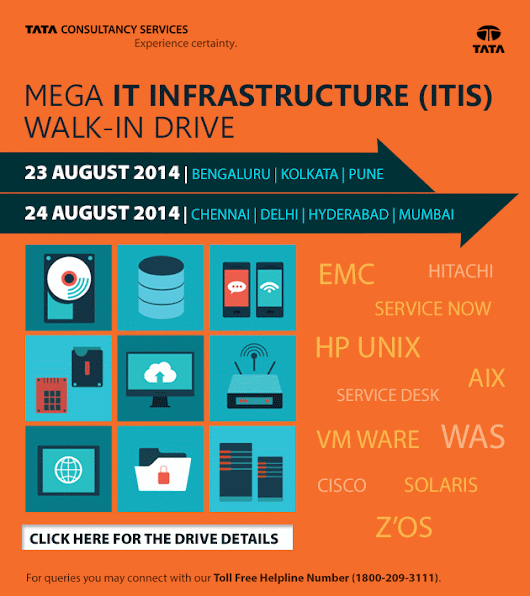 TATA CONSULTANCY SERVICES
Experience certainty.

TATA

MEGA IT INFRASTRUCTURE (ITIS) WALK-IN DRIVE

23 AUGUST 2014 | BENGALURU | KOLKATA | PUNE

24 AUGUST 2014 | CHENNAI | DELHI | HYDERABAD | MUMBAI

EMC
HITACHI
SERVICE NOW
HP UNIX
AIX
SERVICE DESK
VM WARE
WAS
CISCO
SOLARIS
Z'OS

CLICK HERE FOR THE DRIVE DETAILS

For queries you may connect with our Toll Free Helpline Number (1800-209-3111).